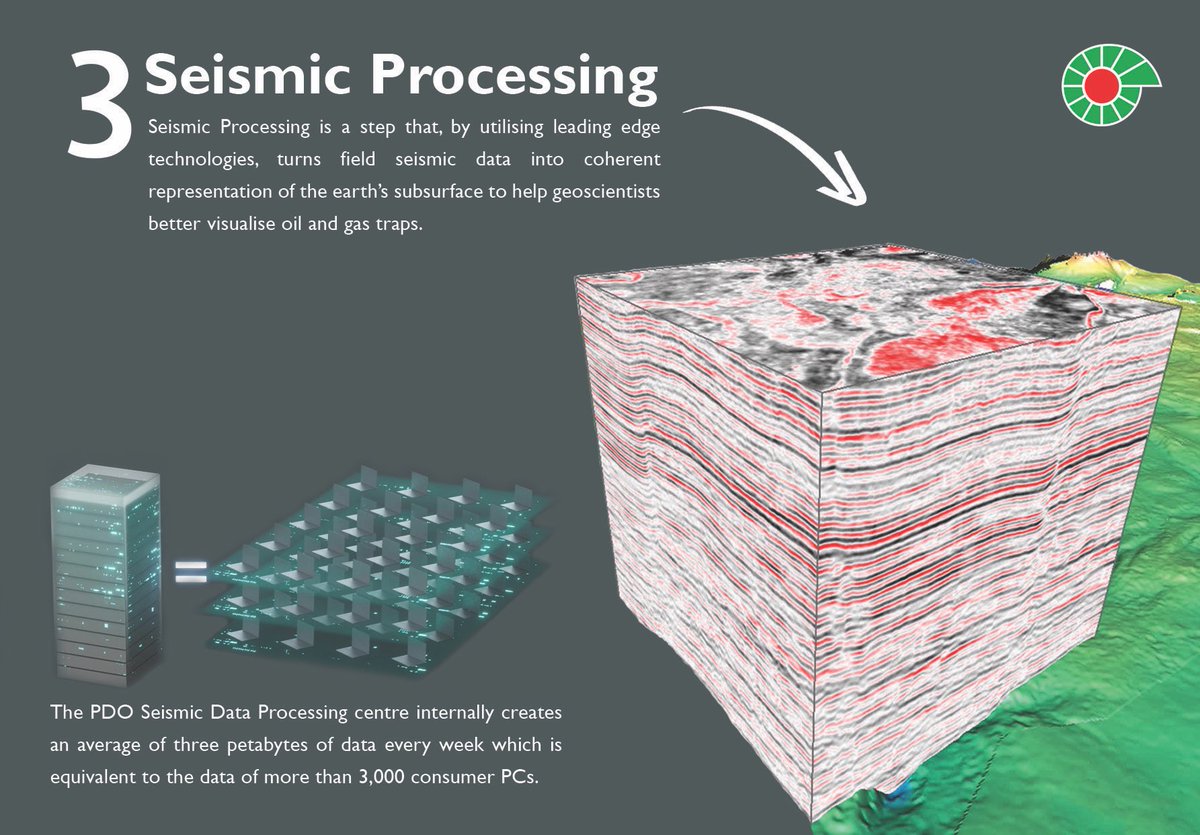 3 Seismic Processing

Seismic Processing is a step that, by utilising leading edge technologies, turns field seismic data into coherent representation of the earth's subsurface to help geoscientists better visualise oil and gas traps.

=

The PDO Seismic Data Processing centre internally creates an average of three petabytes of data every week which is equivalent to the data of more than 3,000 consumer PCs.